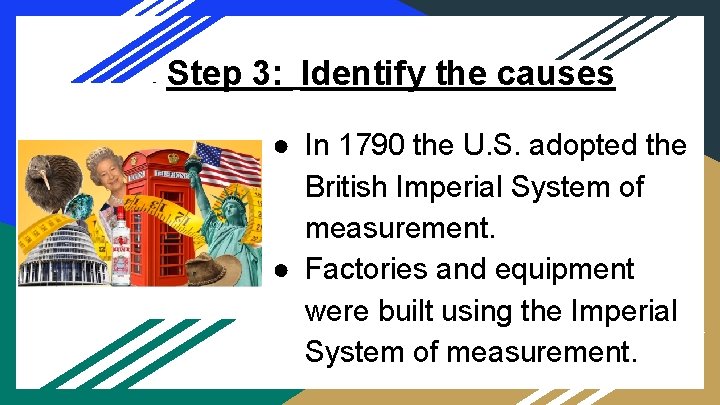 Step 3: Identify the causes

● In 1790 the U.S. adopted the British Imperial System of measurement.
● Factories and equipment were built using the Imperial System of measurement.